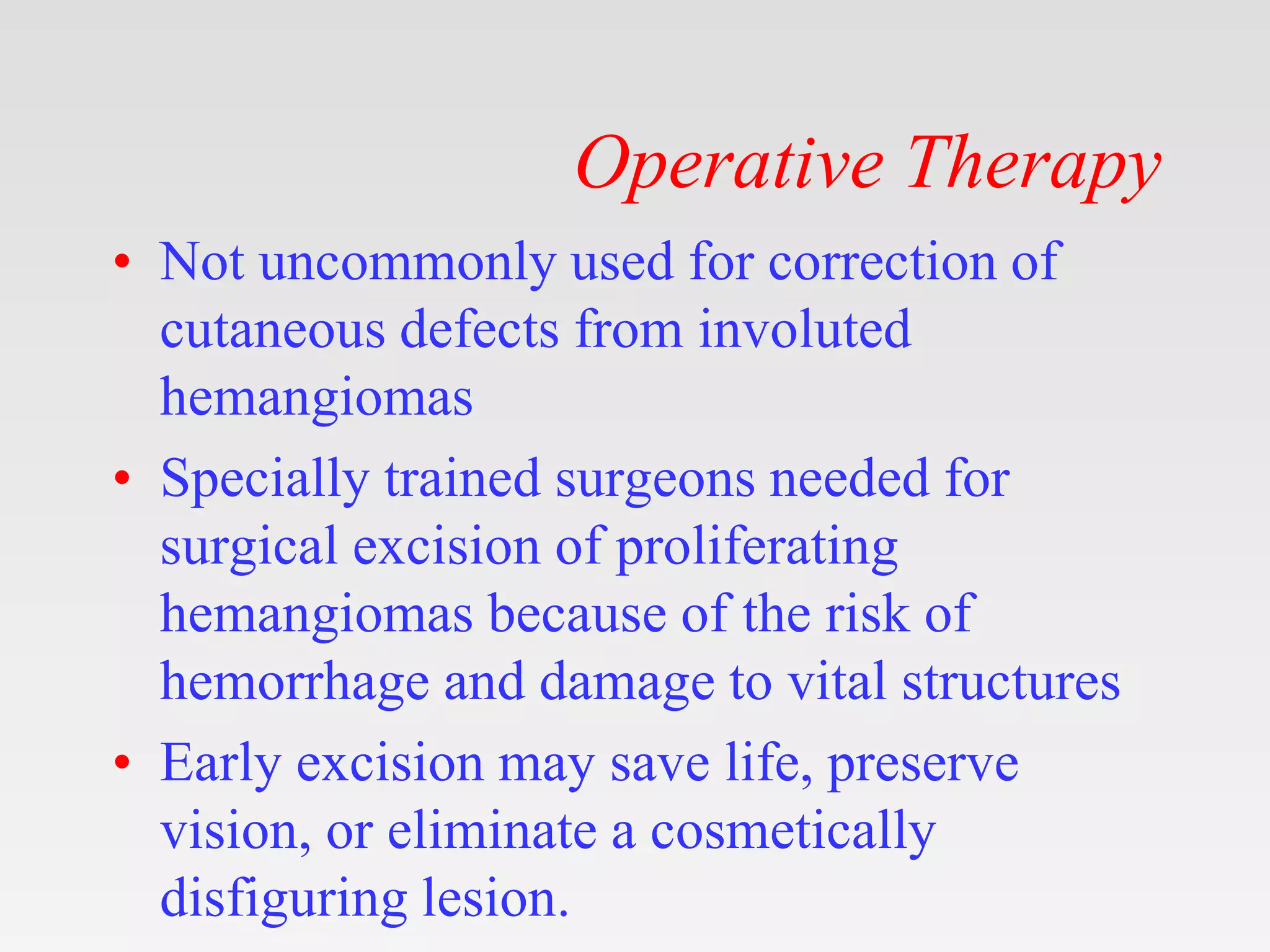 Operative Therapy

• Not uncommonly used for correction of cutaneous defects from involuted hemangiomas
• Specially trained surgeons needed for surgical excision of proliferating hemangiomas because of the risk of hemorrhage and damage to vital structures
• Early excision may save life, preserve vision, or eliminate a cosmetically disfiguring lesion.